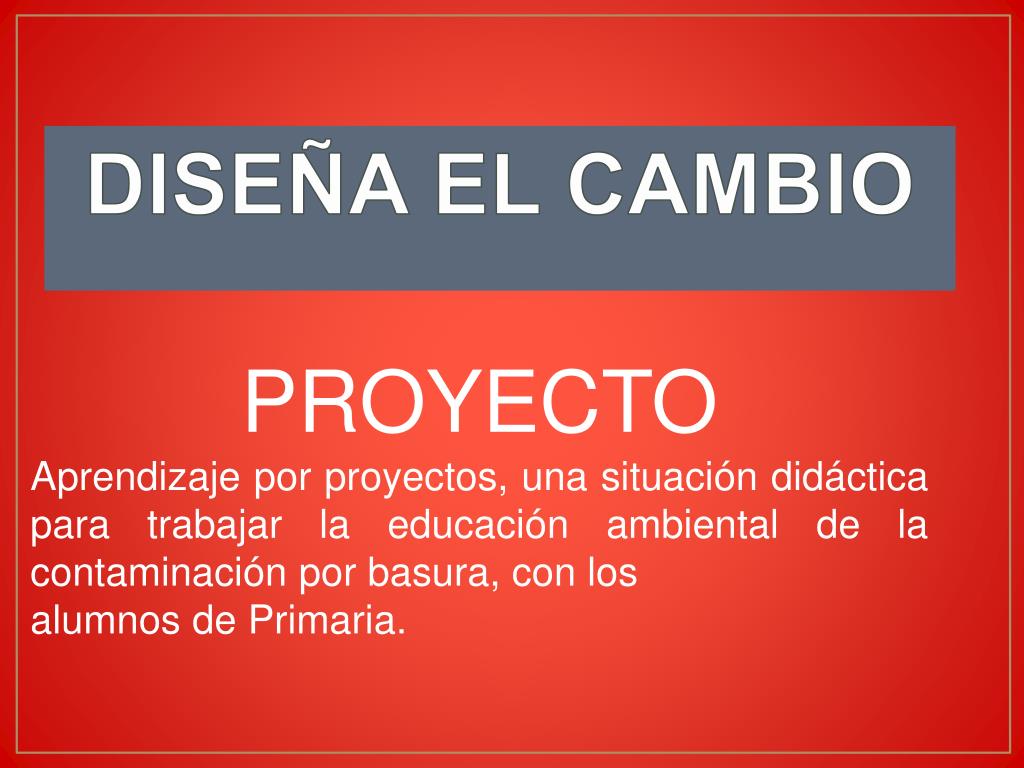 DISEÑA EL CAMBIO

PROYECTO

Aprendizaje por proyectos, una situación didáctica para trabajar la educación ambiental de la contaminación por basura, con los
alumnos de Primaria.